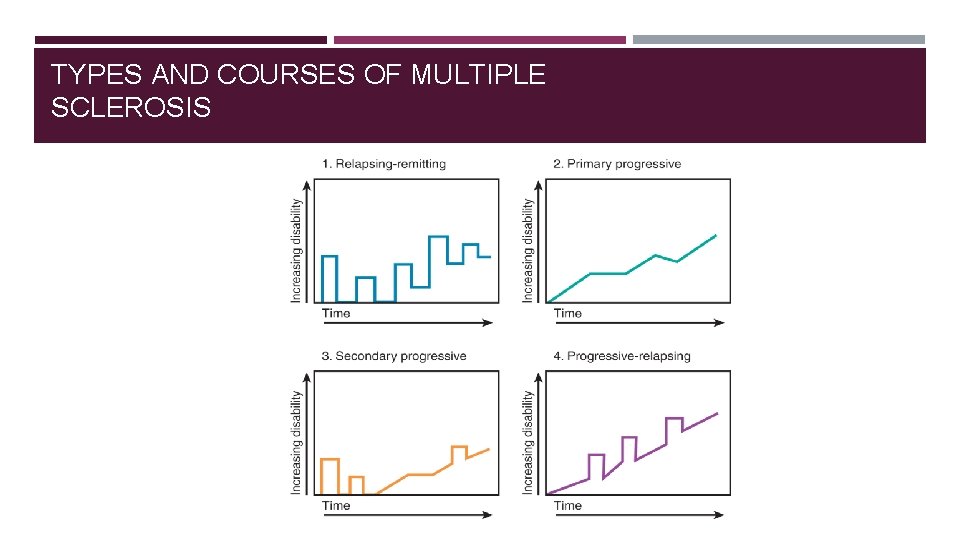 TYPES AND COURSES OF MULTIPLE SCLEROSIS

1. Relapsing-remitting

Increasing disability

Time

2. Primary progressive

Increasing disability

Time

3. Secondary progressive

Increasing disability

Time

4. Progressive-relapsing

Increasing disability

Time